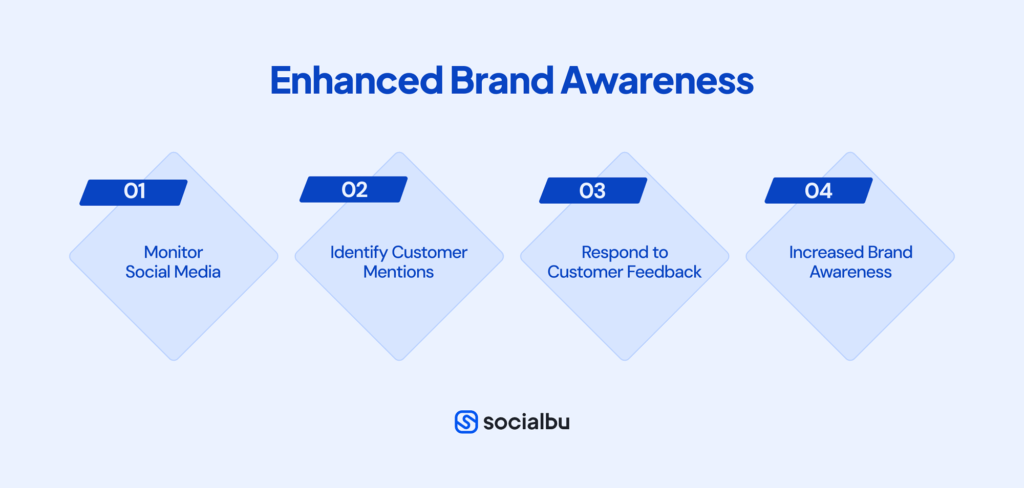 Enhanced Brand Awareness

01
Monitor Social Media

02
Identify Customer Mentions

03
Respond to Customer Feedback

04
Increased Brand Awareness

socialbu